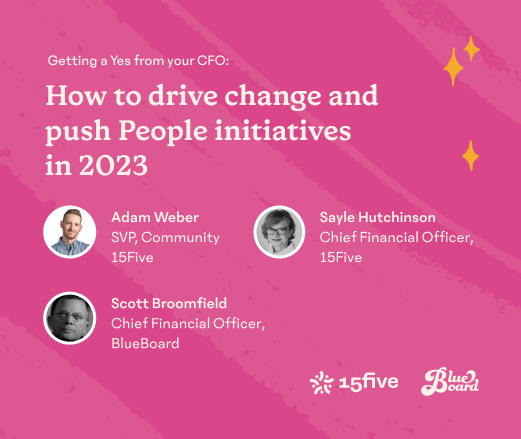 Getting a Yes from your CFO:

How to drive change and push People initiatives in 2023

Adam Weber
SVP, Community
15Five

Sayle Hutchinson
Chief Financial Officer,
15Five

Scott Broomfield
Chief Financial Officer,
BlueBoard

15five

Blue Board